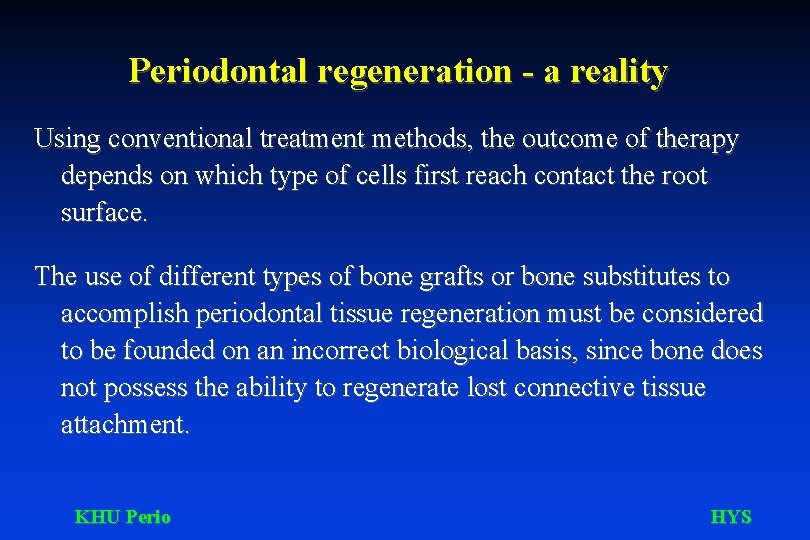 Periodontal regeneration - a reality

Using conventional treatment methods, the outcome of therapy depends on which type of cells first reach contact the root surface.

The use of different types of bone grafts or bone substitutes to accomplish periodontal tissue regeneration must be considered to be founded on an incorrect biological basis, since bone does not possess the ability to regenerate lost connective tissue attachment.

KHU Perio

HYS